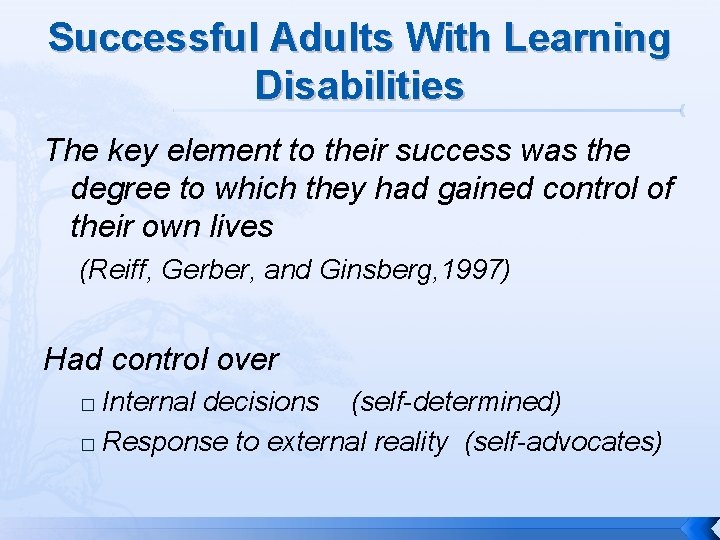 Successful Adults With Learning Disabilities

The key element to their success was the degree to which they had gained control of their own lives

(Reiff, Gerber, and Ginsberg,1997)

Had control over

□ Internal decisions (self-determined)

□ Response to external reality (self-advocates)